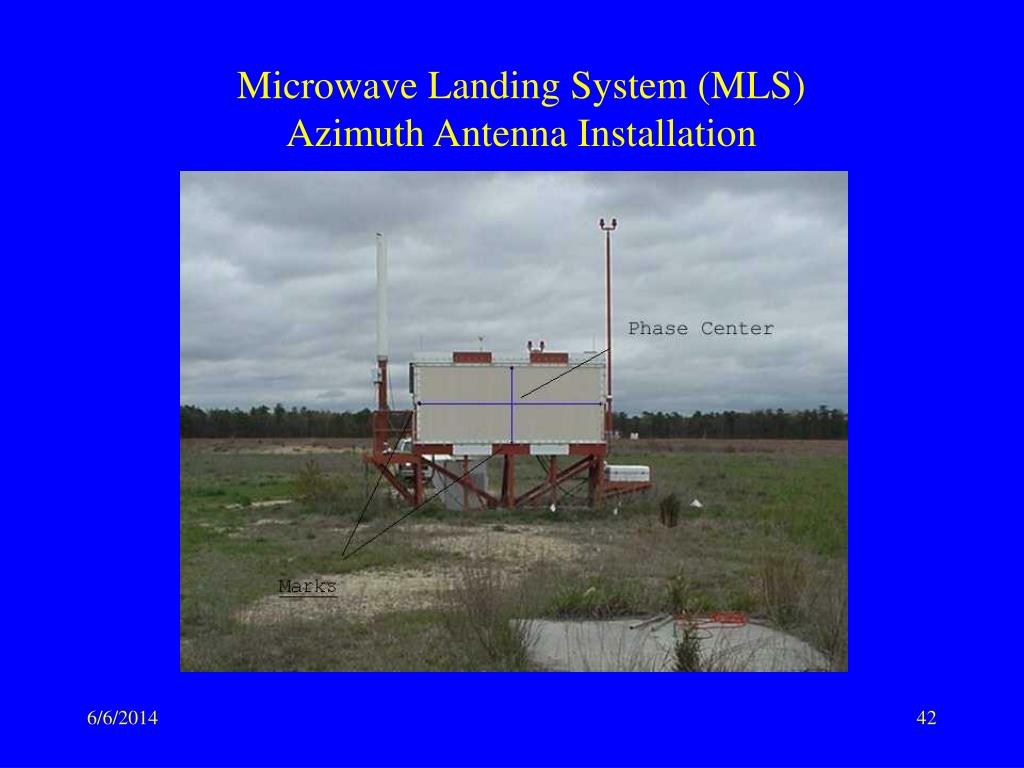 Microwave Landing System (MLS)
Azimuth Antenna Installation

Phase Center

Marks

6/6/2014

42